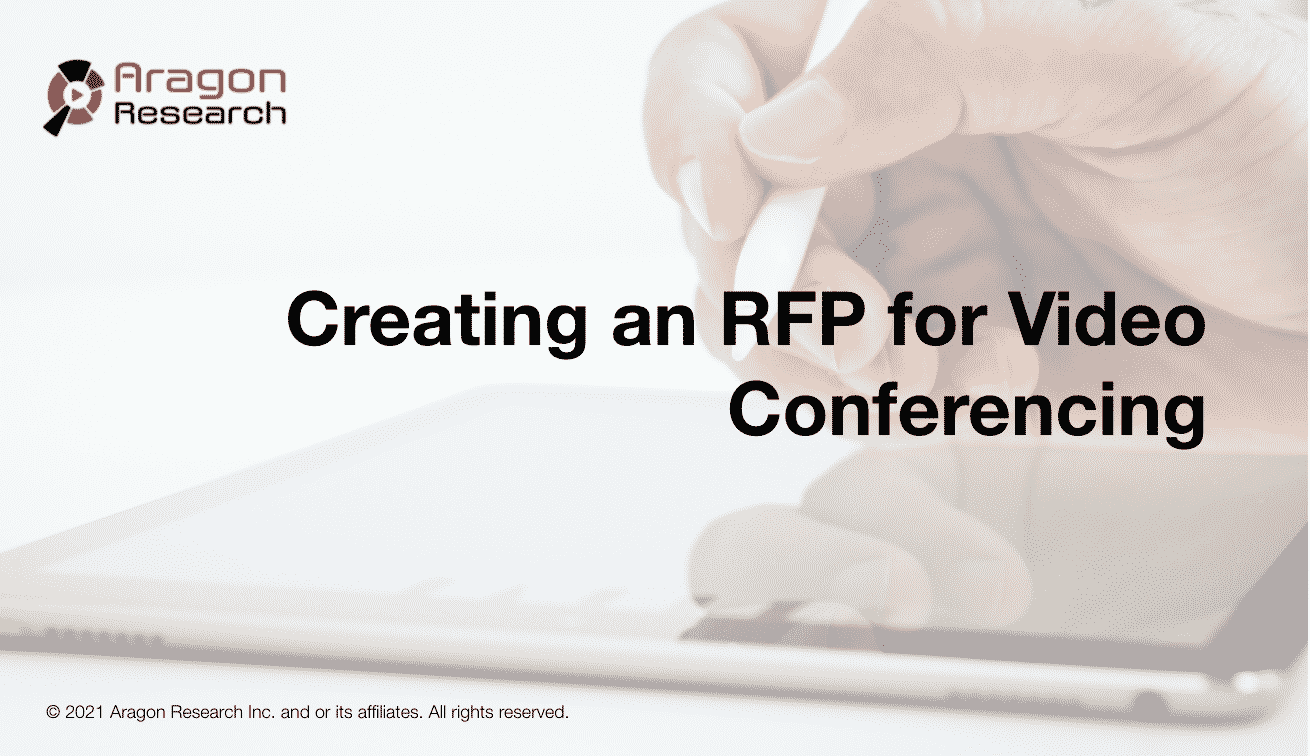 Aragon Research

Creating an RFP for Video Conferencing

© 2021 Aragon Research Inc. and or its affiliates. All rights reserved.